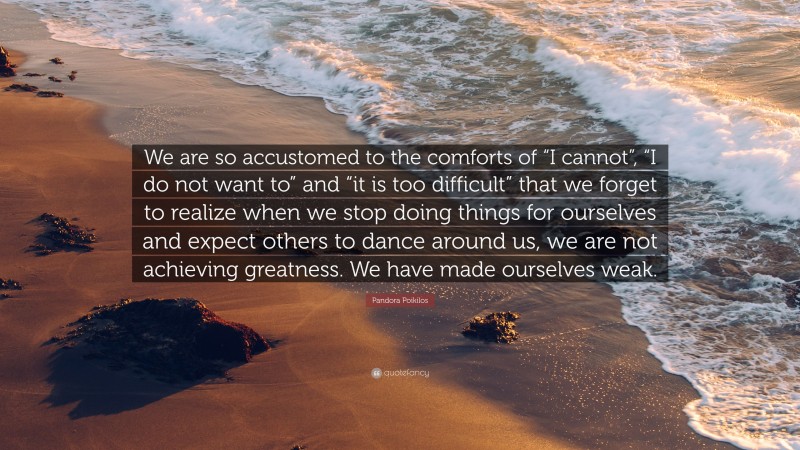 We are so accustomed to the comforts of “I cannot”, “I do not want to” and “it is too difficult” that we forget to realize when we stop doing things for ourselves and expect others to dance around us, we are not achieving greatness. We have made ourselves weak.

Pandora Poikilos

quotefancy